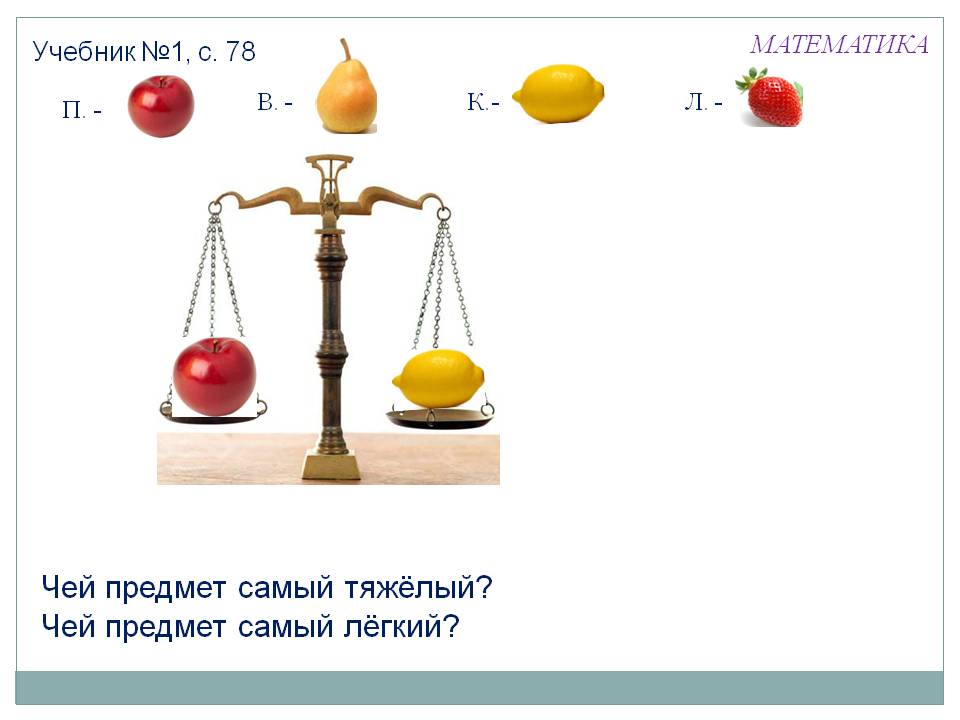 Учебник №1, с. 78

МАТЕМАТИКА

П. -

В. -

К.-

Л. -

Чей предмет самый тяжёлый?
Чей предмет самый лёгкий?